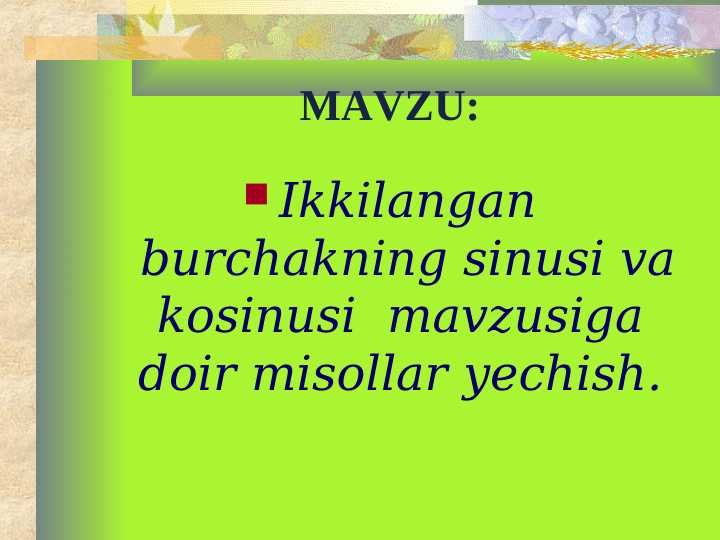 MAVZU:

Ikkilangan burchakning sinusi va kosinusi mavzusiga doir misollar yechish.